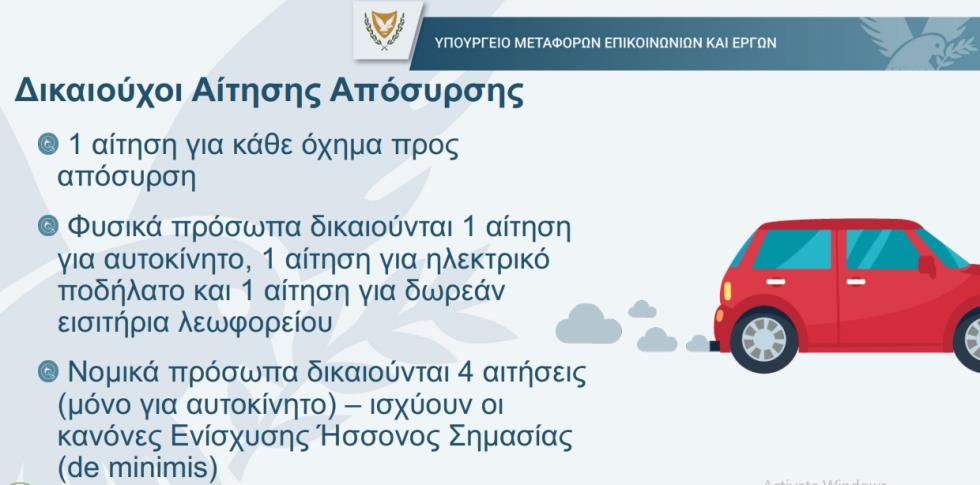 ΥΠΟΥΡΓΕΙΟ ΜΕΤΑΦΟΡΩΝ ΕΠΙΚΟΙΝΩΝΙΩΝ ΚΑΙ ΕΡΓΩΝ

Δικαιούχοι Αίτησης Απόσυρσης

1 αίτηση για κάθε όχημα προς απόσυρση

Φυσικά πρόσωπα δικαιούνται 1 αίτηση για αυτοκίνητο, 1 αίτηση για ηλεκτρικό ποδήλατο και 1 αίτηση για δωρεάν εισιτήρια λεωφορείου

Νομικά πρόσωπα δικαιούνται 4 αιτήσεις (μόνο για αυτοκίνητο) – ισχύουν οι κανόνες Ενίσχυσης Ήσσονος Σημασίας (de minimis)

Activate Windows